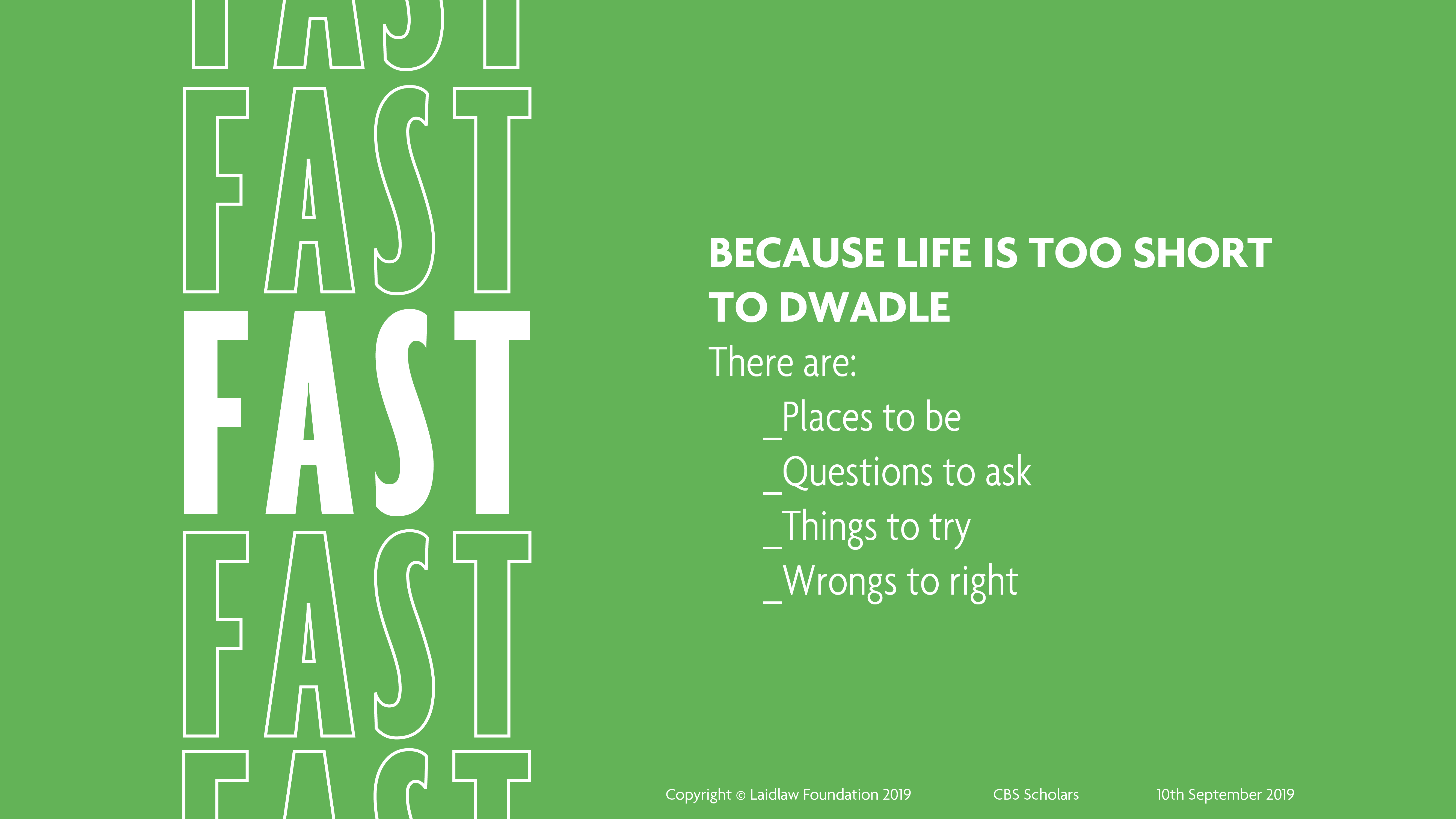 FAST
FAST
FAST
FAST
FAST

BECAUSE LIFE IS TOO SHORT TO DWADLE

There are:

_Places to be
_Questions to ask
_Things to try
_Wrongs to right

Copyright © Laidlaw Foundation 2019 CBS Scholars 10th September 2019